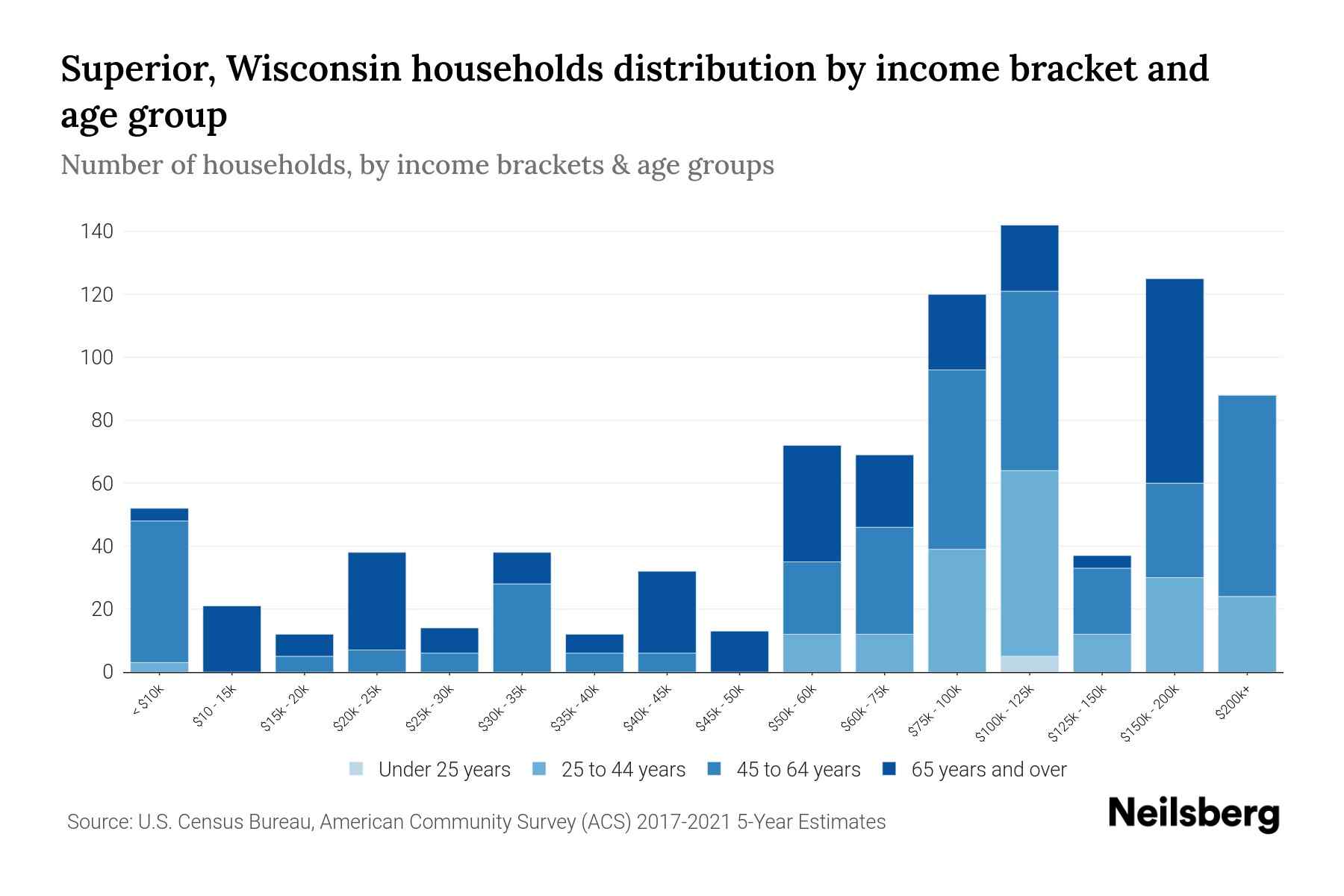 Superior, Wisconsin households distribution by income bracket and age group

Number of households, by income brackets & age groups

140
120
100
80
60
40
20
0

< $10k
$10 - 15k
$15k - 20k
$20k - 25k
$25k - 30k
$30k - 35k
$35k - 40k
$40k - 45k
$45k - 50k
$50k - 60k
$60k - 75k
$75k - 100k
$100k - 125k
$125k - 150k
$150k - 200k
$200k+

Under 25 years
25 to 44 years
45 to 64 years
65 years and over

Source: U.S. Census Bureau, American Community Survey (ACS) 2017-2021 5-Year Estimates

Neilsberg